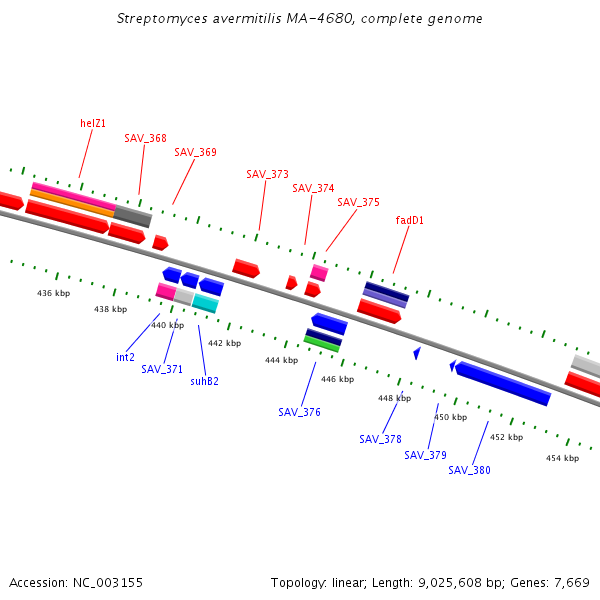 Streptomyces avermitilis MA-4680, complete genome

helZ1
SAV_368
SAV_369
SAV_373
SAV_374
SAV_375
fadD1

436 kbp
438 kbp
440 kbp
442 kbp
444 kbp
446 kbp
448 kbp
450 kbp
452 kbp
454 kbp

int2
SAV_371
suhB2
SAV_376
SAV_378
SAV_379
SAV_380

Accession: NC_003155

Topology: linear; Length: 9,025,608 bp; Genes: 7,669